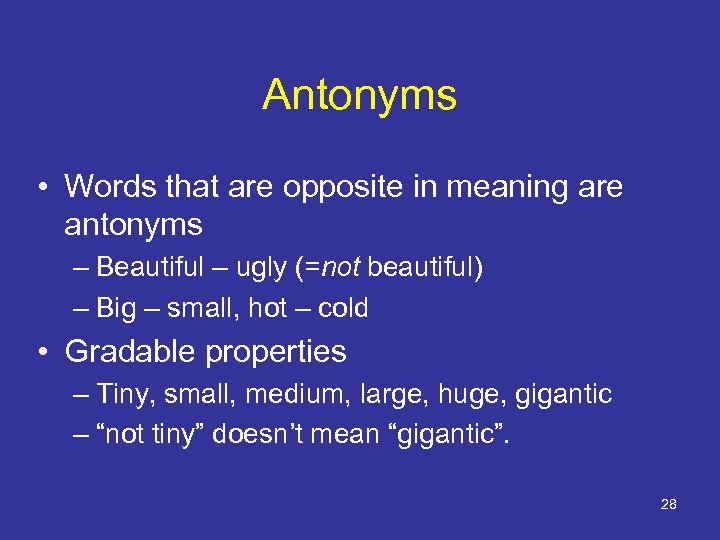 Antonyms

• Words that are opposite in meaning are antonyms

– Beautiful – ugly (=not beautiful)

– Big – small, hot – cold

• Gradable properties

– Tiny, small, medium, large, huge, gigantic

– “not tiny” doesn’t mean “gigantic”.

28